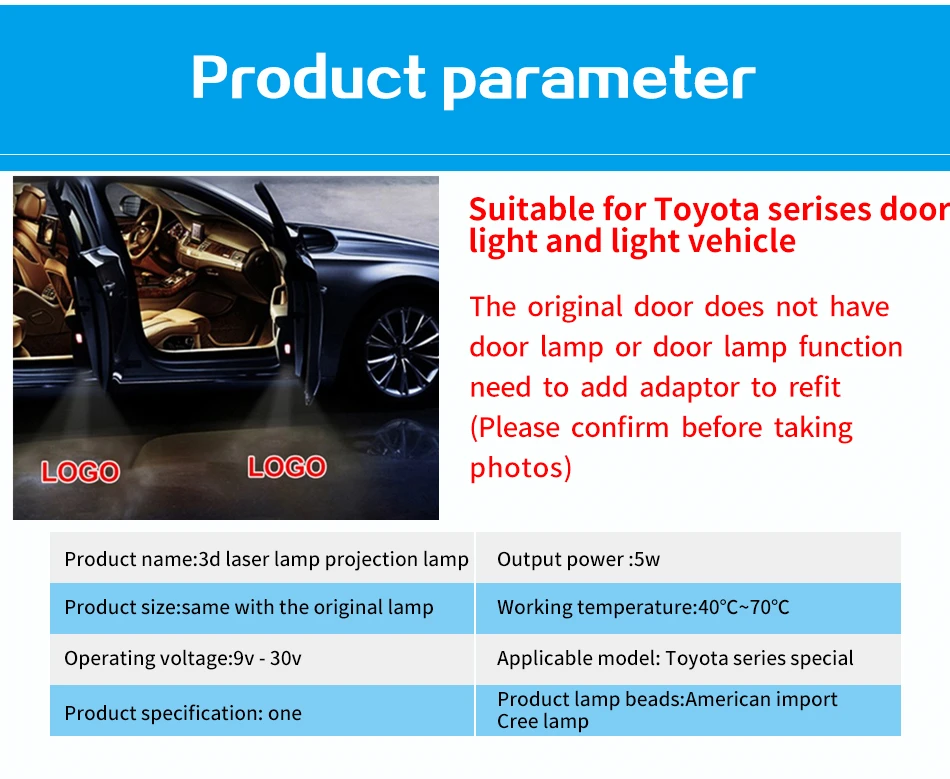 Product parameter

LOGO LOGO

Suitable for Toyota serises door light and light vehicle

The original door does not have door lamp or door lamp function need to add adaptor to refit (Please confirm before taking photos)

| Product name:3d laser lamp projection lamp | Output power :5w |
|---|---|
| Product size:same with the original lamp | Working temperature:40℃~70℃ |
| Operating voltage:9v - 30v | Applicable model: Toyota series special |
| Product specification: one | Product lamp beads:American import Cree lamp |